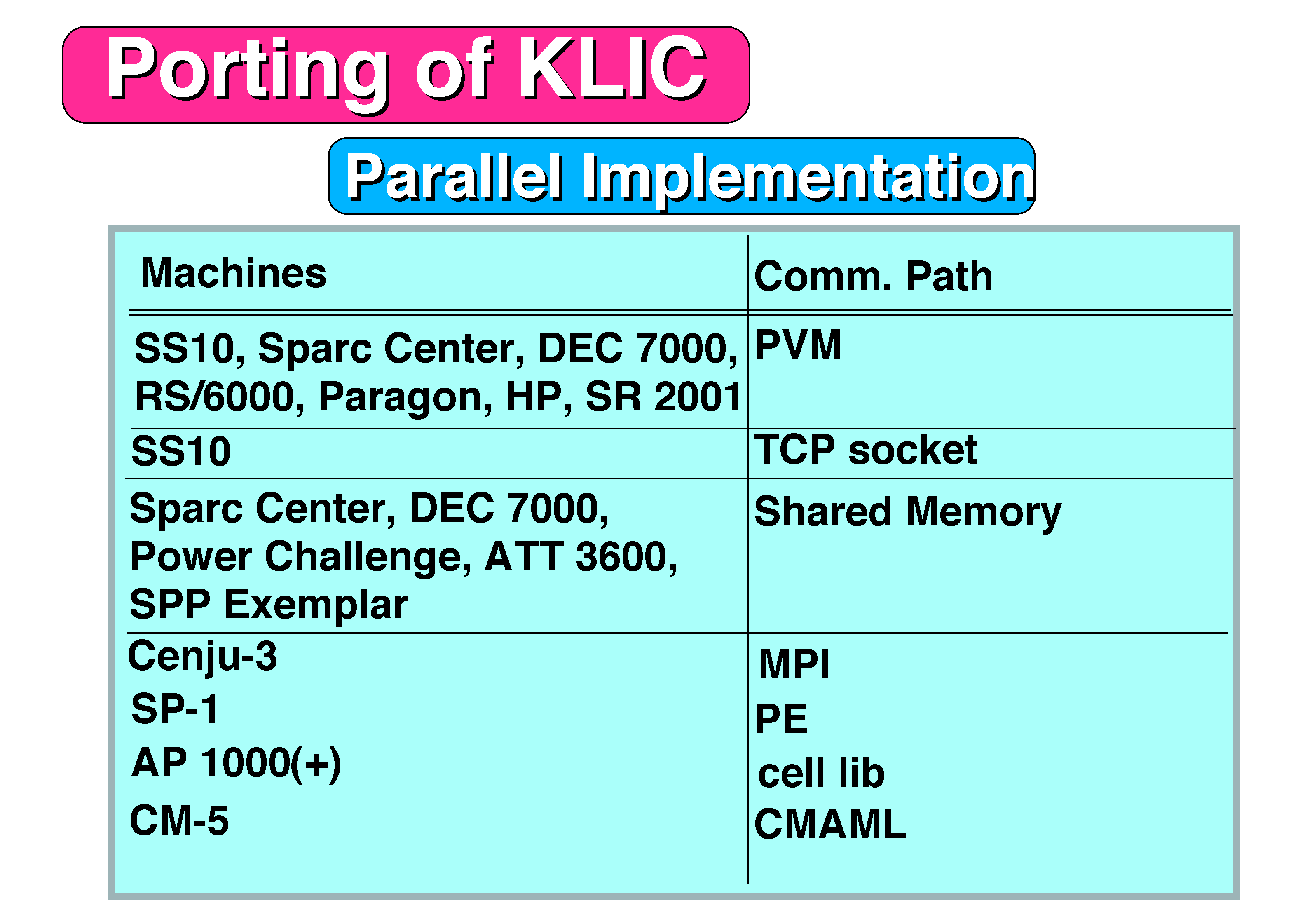 Porting of KLIC

Parallel Implementation

| Machines | Comm. Path |
|---|---|
| SS10, Sparc Center, DEC 7000, RS/6000, Paragon, HP, SR 2001 | PVM |
| SS10 | TCP socket |
| Sparc Center, DEC 7000, Power Challenge, ATT 3600, SPP Exemplar | Shared Memory |
| Cenju-3 | MPI |
| SP-1 | PE |
| AP 1000(+) | cell lib |
| CM-5 | CMAML |